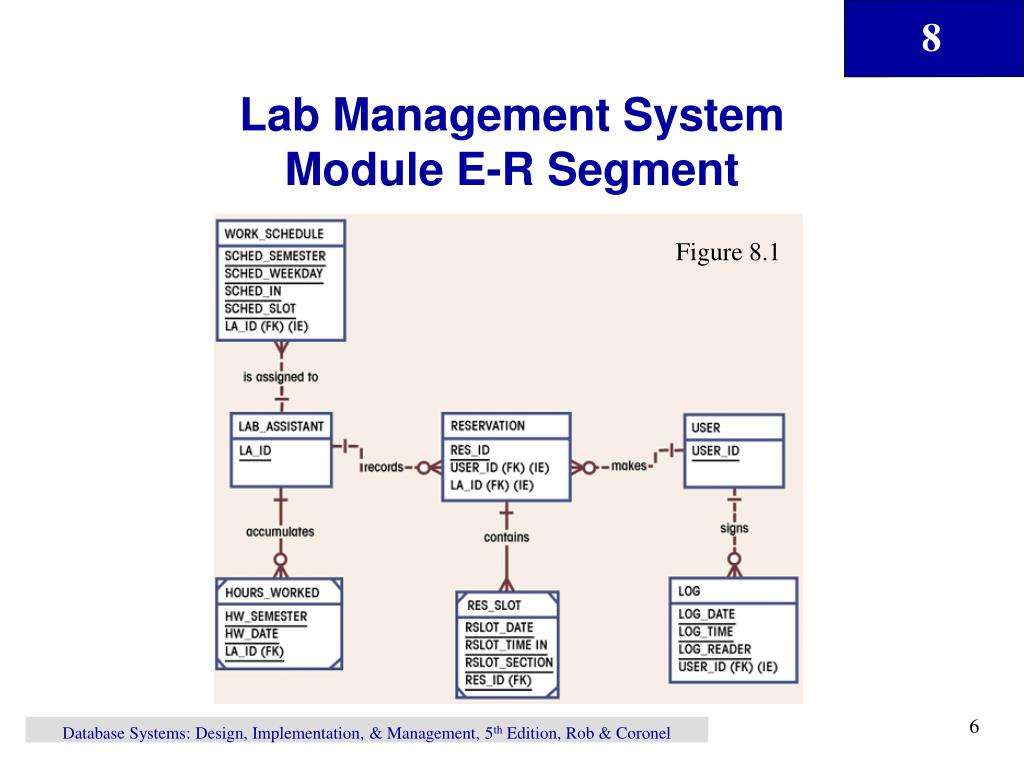 8

Lab Management System Module E-R Segment

Figure 8.1

WORK_SCHEDULE
SCHED_SEMESTER
SCHED_WEEKDAY
SCHED_IN
SCHED_SLOT
LA_ID (FK) (IE)

is assigned to

LAB_ASSISTANT
LA_ID

records

RESERVATION
RES_ID
USER_ID (FK) (IE)
LA_ID (FK) (IE)

makes

USER
USER_ID

accumulates

contains

signs

HOURS_WORKED
HW_SEMESTER
HW_DATE
LA_ID (FK)

RES_SLOT
RSLOT_DATE
RSLOT_TIME IN
RSLOT_SECTION
RES_ID (FK)

LOG
LOG_DATE
LOG_TIME
LOG_READER
USER_ID (FK) (IE)

Database Systems: Design, Implementation, & Management, 5$^{th}$ Edition, Rob & Coronel

6